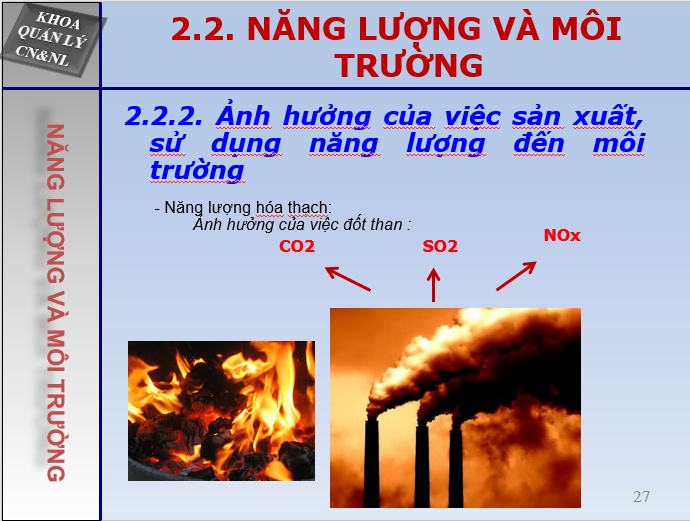 KHOA QUẢN LÝ CN&NL

2.2. NĂNG LƯỢNG VÀ MÔI TRƯỜNG

NĂNG LƯỢNG VÀ MÔI TRƯỜNG

2.2.2. Ảnh hưởng của việc sản xuất, sử dụng năng lượng đến môi trường

- Năng lượng hóa thạch:
Ảnh hưởng của việc đốt than :

CO2

SO2

NOx

27